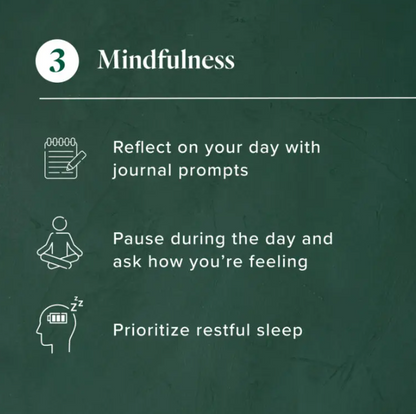 3 Mindfulness

Reflect on your day with journal prompts

Pause during the day and ask how you're feeling

zzz

Prioritize restful sleep